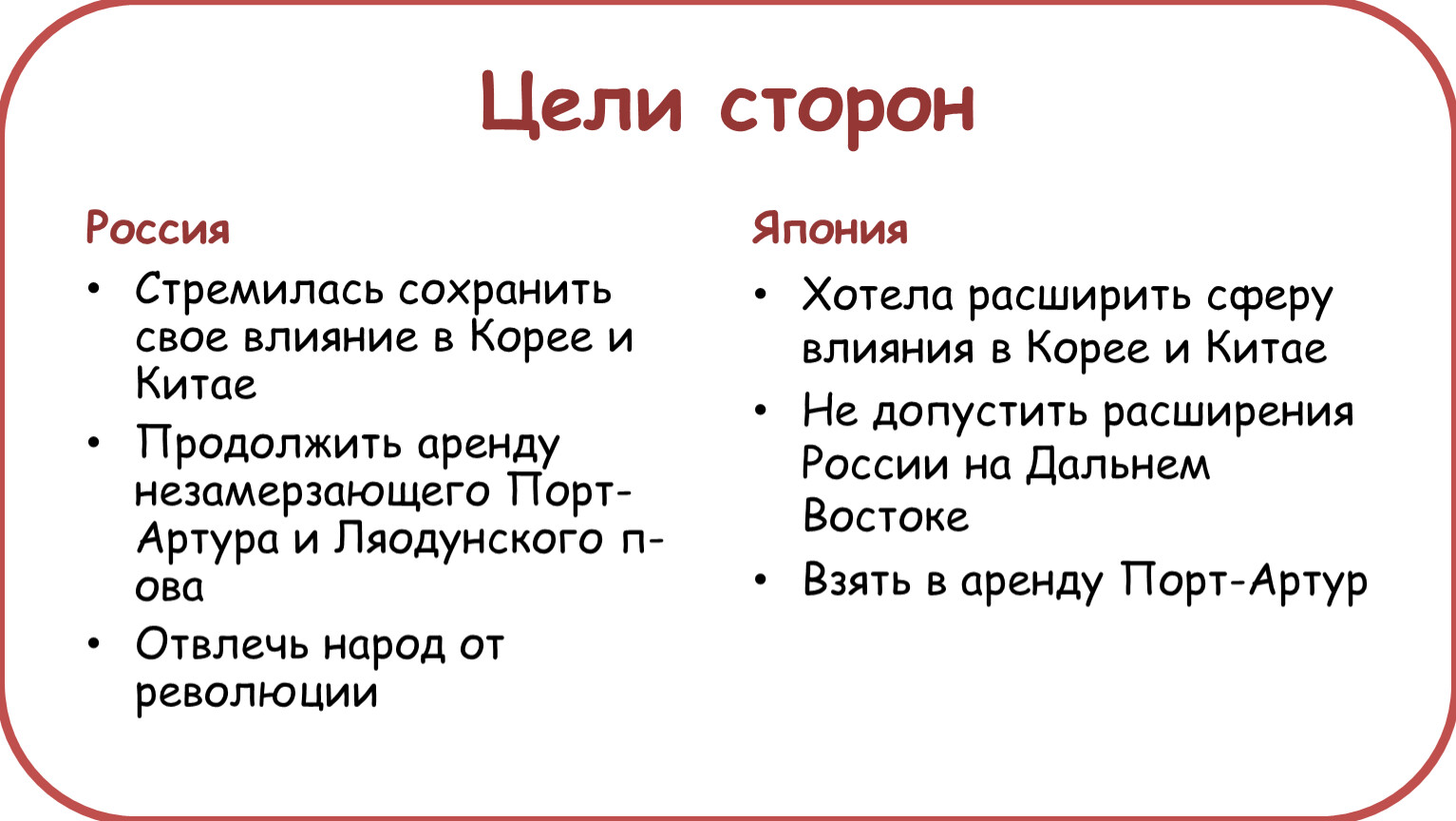 Цели сторон

Россия

• Стремилась сохранить свое влияние в Корее и Китае
• Продолжить аренду незамерзающего Порт-Артура и Ляодунского п-ова
• Отвлечь народ от революции

Япония

• Хотела расширить сферу влияния в Корее и Китае
• Не допустить расширения России на Дальнем Востоке
• Взять в аренду Порт-Артур